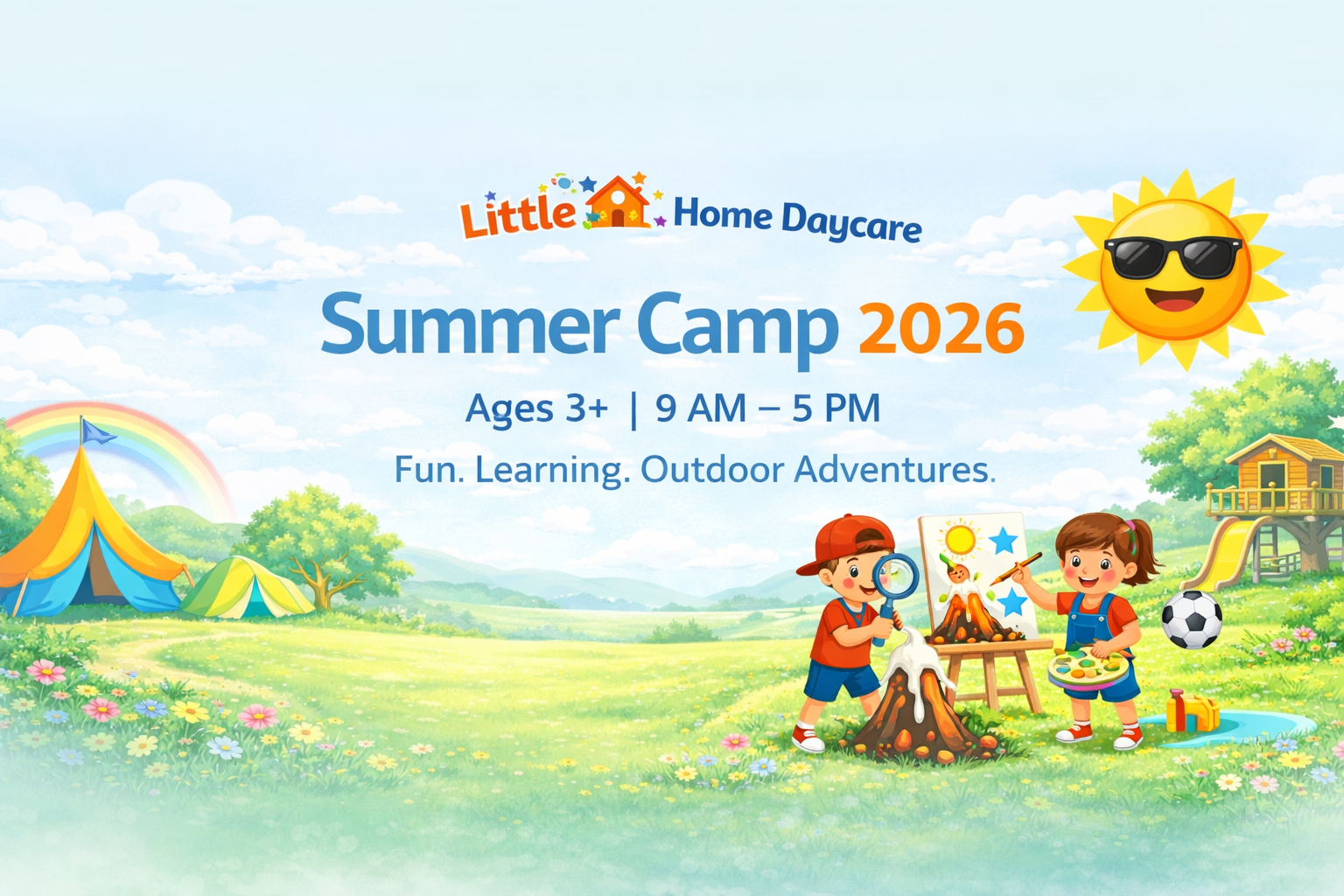 Little Home Daycare

Summer Camp 2026

Ages 3+ | 9 AM – 5 PM

Fun. Learning. Outdoor Adventures.